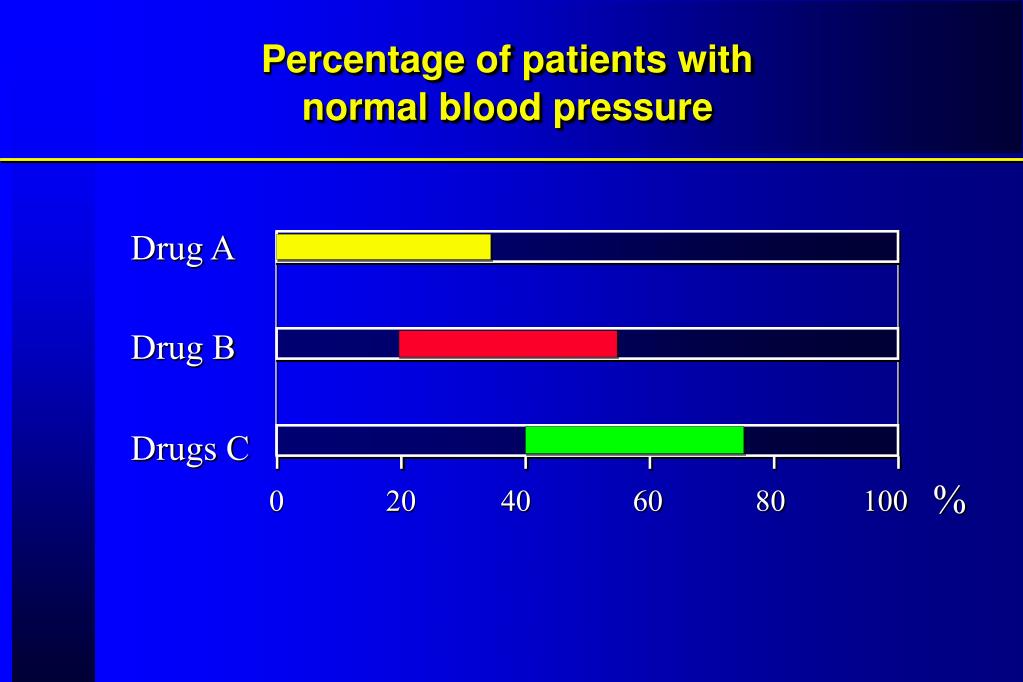 Percentage of patients with normal blood pressure

Drug A

Drug B

Drugs C

0 20 40 60 80 100 %